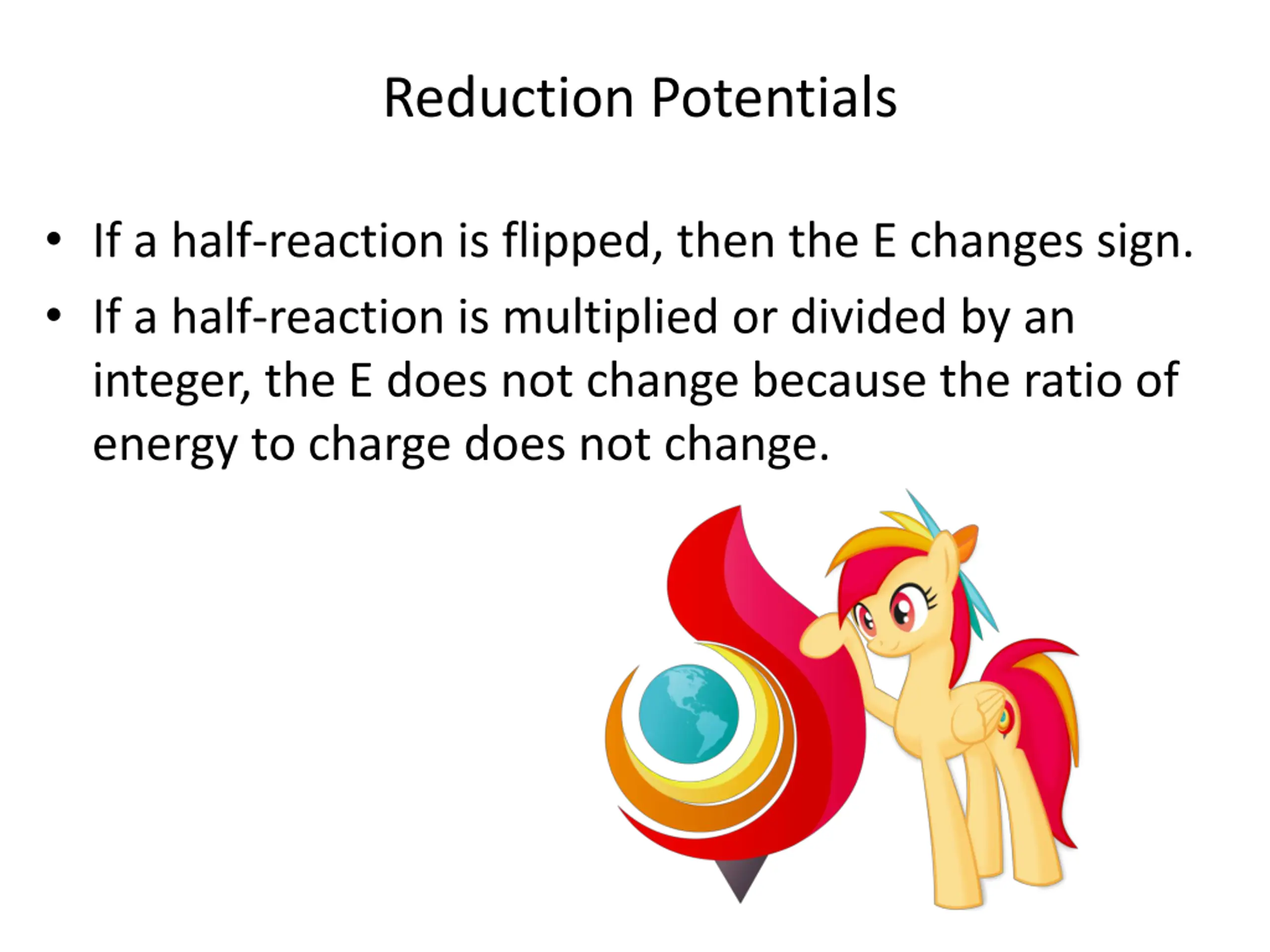 Reduction Potentials

• If a half-reaction is flipped, then the E changes sign.
• If a half-reaction is multiplied or divided by an integer, the E does not change because the ratio of energy to charge does not change.